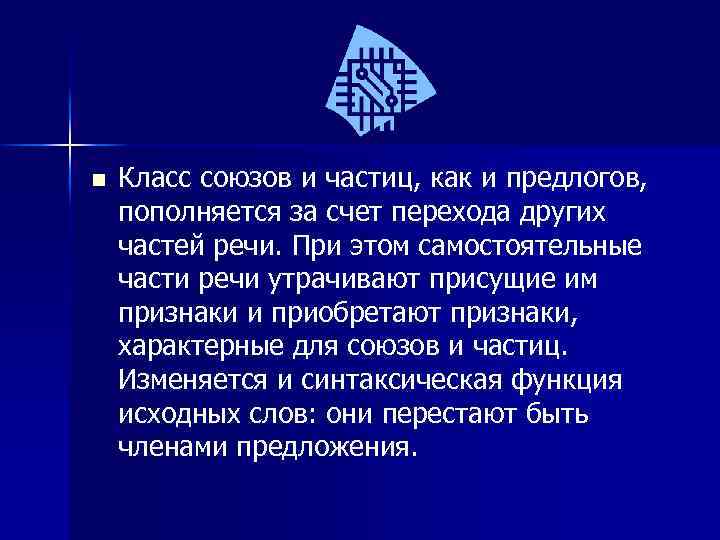 Класс союзов и частиц, как и предлогов, пополняется за счет перехода других частей речи. При этом самостоятельные части речи утрачивают присущие им признаки и приобретают признаки, характерные для союзов и частиц. Изменяется и синтаксическая функция исходных слов: они перестают быть членами предложения.